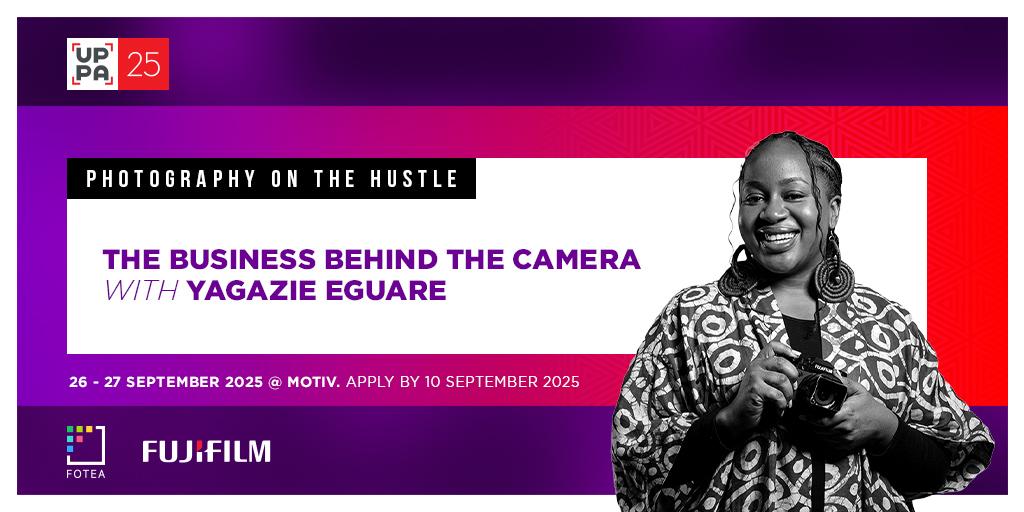 UP PA 25

PHOTOGRAPHY ON THE HUSTLE

THE BUSINESS BEHIND THE CAMERA WITH YAGAZIE EGUARE

26 - 27 SEPTEMBER 2025 @ MOTIV. APPLY BY 10 SEPTEMBER 2025

FOTEA

FUJIFILM

FUJIFILM